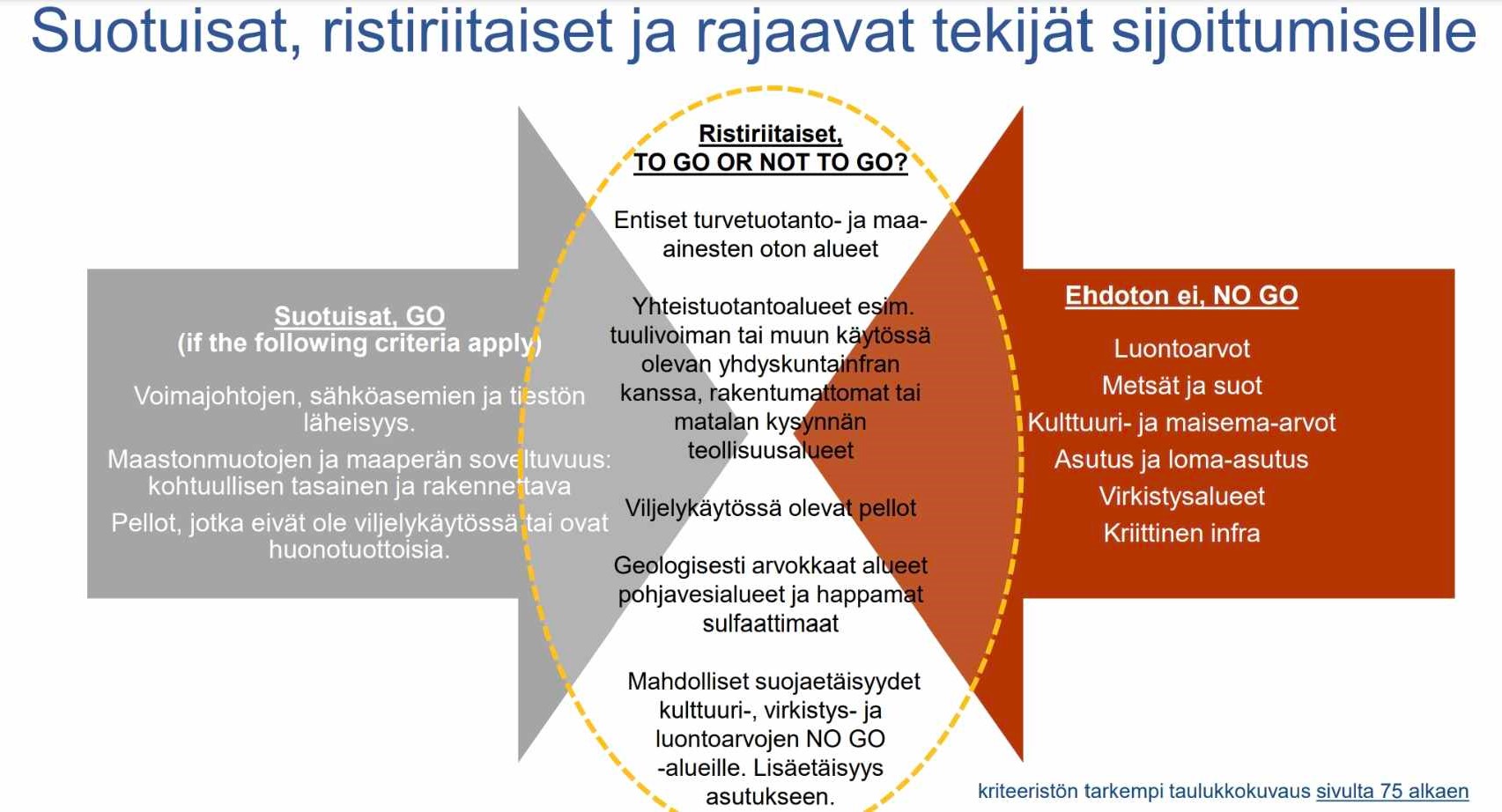 Suotuisat, ristiriitaiset ja rajaavat tekijät sijoittumiselle

Suotuisat, GO
(if the following criteria apply)

Voimajohtojen, sähköasemien ja tiestön läheisyys.

Maastonmuotojen ja maaperän soveltuvuus: kohtuullisen tasainen ja rakennettava

Pellot, jotka eivät ole viljelykäytössä tai ovat huonotuottoisia.

Ristiriitaiset,
TO GO OR NOT TO GO?

Entiset turvetuotanto- ja maa-ainesten oton alueet

Yhteistuotantoalueet esim. tuulivoiman tai muun käytössä olevan yhdyskuntainfran kanssa, rakentumattomat tai matalan kysynnän teollisuusalueet

Viljelykäytössä olevat pellot

Geologisesti arvokkaat alueet pohjavesialueet ja happamat sulfaattimaat

Mahdolliset suojaetäisyydet kulttuuri-, virkistys- ja luontoarvojen NO GO -alueille. Lisäetäisyys asutukseen.

Ehdoton ei, NO GO

Luontoarvot
Metsät ja suot
Kulttuuri- ja maisema-arvot
Asutus ja loma-asutus
Virkistysalueet
Kriittinen infra

kriteeristön tarkempi taulukkokuvaus sivulta 75 alkaen